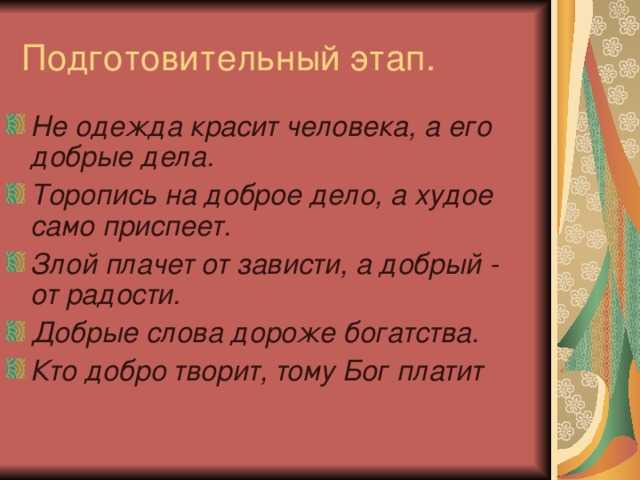 Подготовительный этап.

Не одежда красит человека, а его добрые дела.

Торопись на доброе дело, а худое само приспеет.

Злой плачет от зависти, а добрый - от радости.

Добрые слова дороже богатства.

Кто добро творит, тому Бог платит